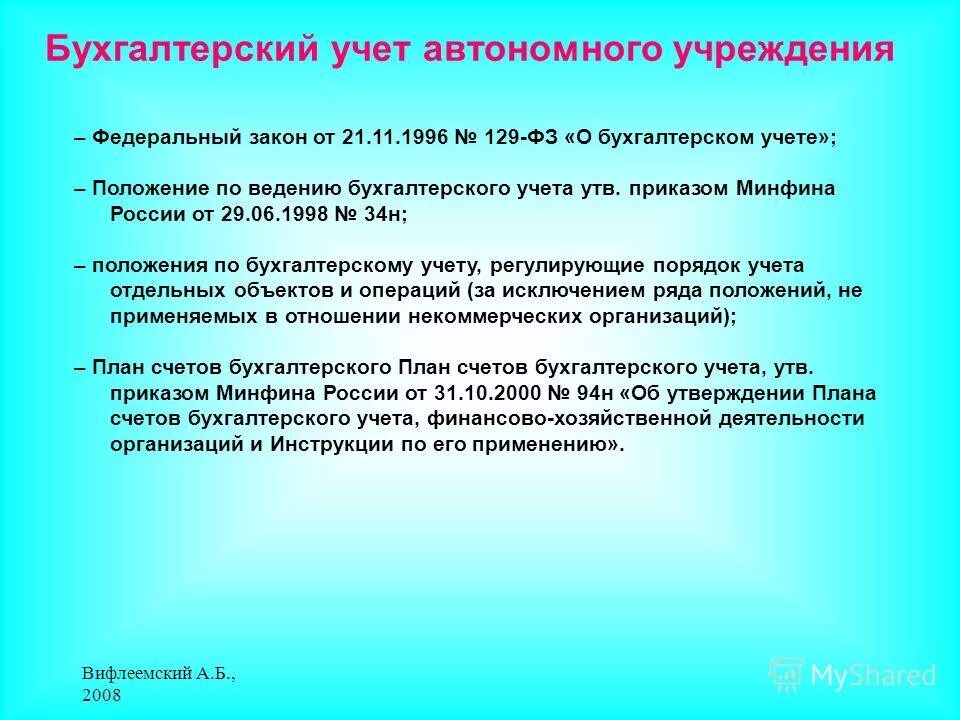 Бухгалтерский учет автономного учреждения

– Федеральный закон от 21.11.1996 № 129-ФЗ «О бухгалтерском учете»;

– Положение по ведению бухгалтерского учета утв. приказом Минфина России от 29.06.1998 № 34н;

– положения по бухгалтерскому учету, регулирующие порядок учета отдельных объектов и операций (за исключением ряда положений, не применяемых в отношении некоммерческих организаций);

– План счетов бухгалтерского План счетов бухгалтерского учета, утв. приказом Минфина России от 31.10.2000 № 94н «Об утверждении Плана счетов бухгалтерского учета, финансово-хозяйственной деятельности организаций и Инструкции по его применению».

Вифлеемский А.Б., 2008

MyShared